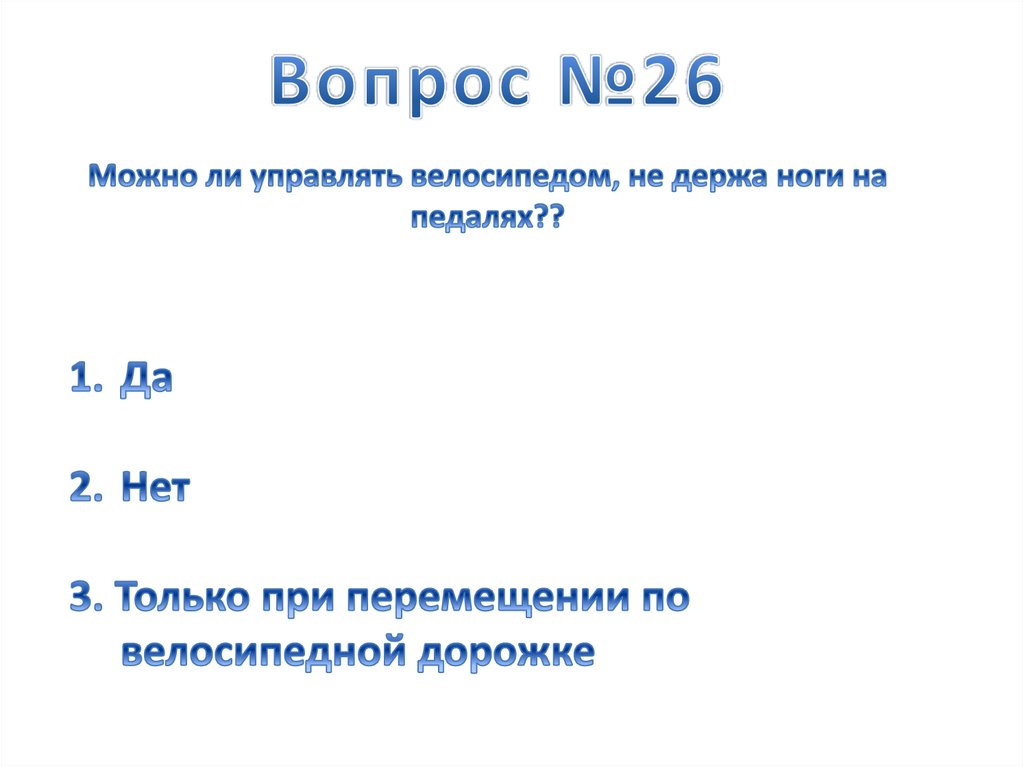 Вопрос №26

Можно ли управлять велосипедом, не держа ноги на педалях??

1. Да

2. Нет

3. Только при перемещении по велосипедной дорожке